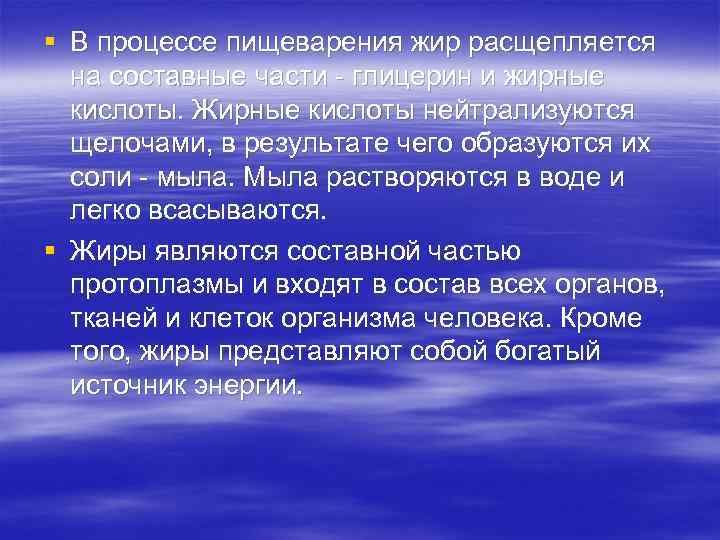 ▪ В процессе пищеварения жир расщепляется на составные части - глицерин и жирные кислоты. Жирные кислоты нейтрализуются щелочами, в результате чего образуются их соли - мыла. Мыла растворяются в воде и легко всасываются.

▪ Жиры являются составной частью протоплазмы и входят в состав всех органов, тканей и клеток организма человека. Кроме того, жиры представляют собой богатый источник энергии.